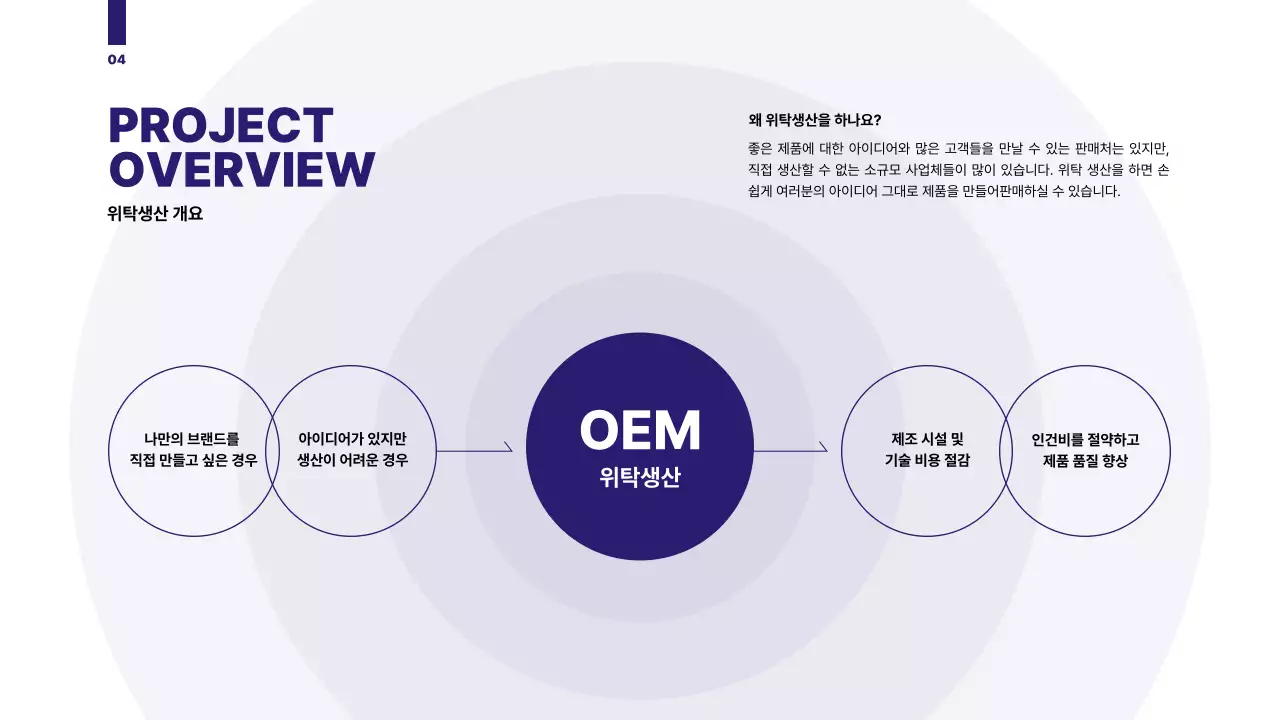 04

PROJECT OVERVIEW

위탁생산 개요

왜 위탁생산을 하나요?

좋은 제품에 대한 아이디어와 많은 고객들을 만날 수 있는 판매처는 있지만, 직접 생산할 수 없는 소규모 사업체들이 많이 있습니다. 위탁 생산을 하면 손쉽게 여러분의 아이디어 그대로 제품을 만들어판매하실 수 있습니다.

나만의 브랜드를 직접 만들고 싶은 경우

아이디어가 있지만 생산이 어려운 경우

OEM

위탁생산

제조 시설 및 기술 비용 절감

인건비를 절약하고 제품 품질 향상